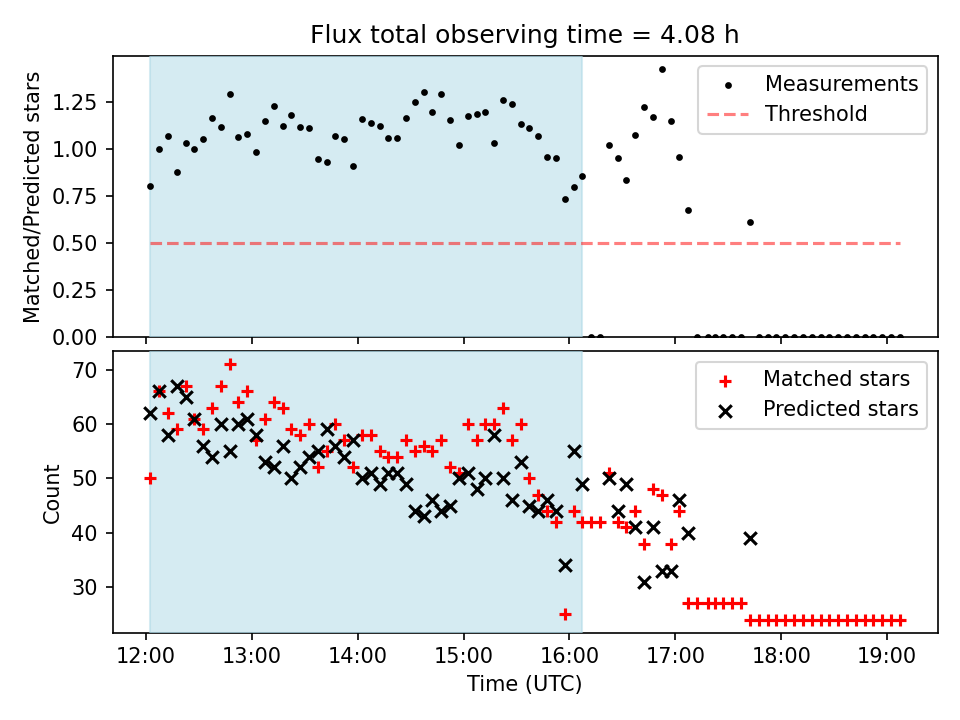 Flux total observing time = 4.08 h

Matched/Predicted stars

1.25
1.00
0.75
0.50
0.25
0.00

Measurements
Threshold

Count

70
60
50
40
30

Matched stars
Predicted stars

12:00 13:00 14:00 15:00 16:00 17:00 18:00 19:00

Time (UTC)